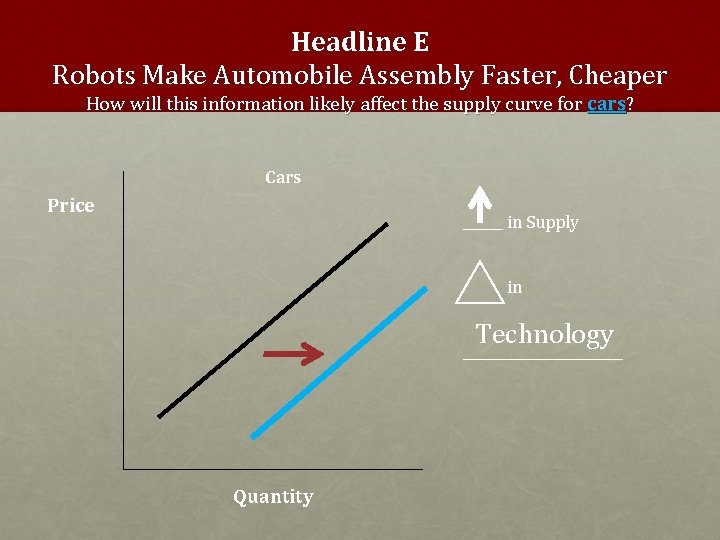 Headline E
Robots Make Automobile Assembly Faster, Cheaper
How will this information likely affect the supply curve for cars?

Cars

Price

Quantity

↑ in Supply

△ in

Technology